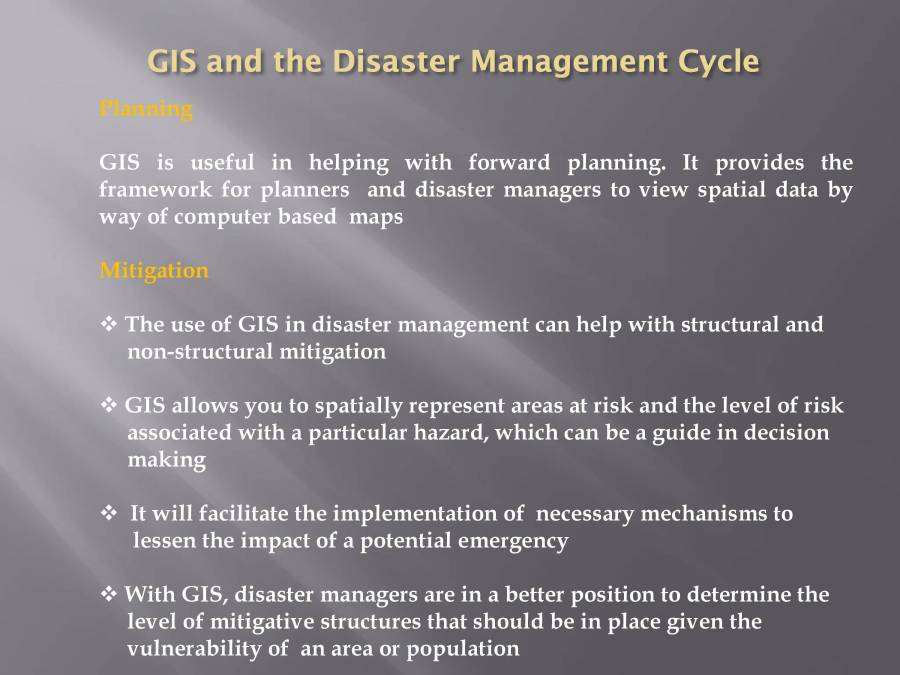 GIS and the Disaster Management Cycle

Planning

GIS is useful in helping with forward planning. It provides the framework for planners and disaster managers to view spatial data by way of computer based maps

Mitigation

❖ The use of GIS in disaster management can help with structural and non-structural mitigation

❖ GIS allows you to spatially represent areas at risk and the level of risk associated with a particular hazard, which can be a guide in decision making

❖ It will facilitate the implementation of necessary mechanisms to lessen the impact of a potential emergency

❖ With GIS, disaster managers are in a better position to determine the level of mitigative structures that should be in place given the vulnerability of an area or population